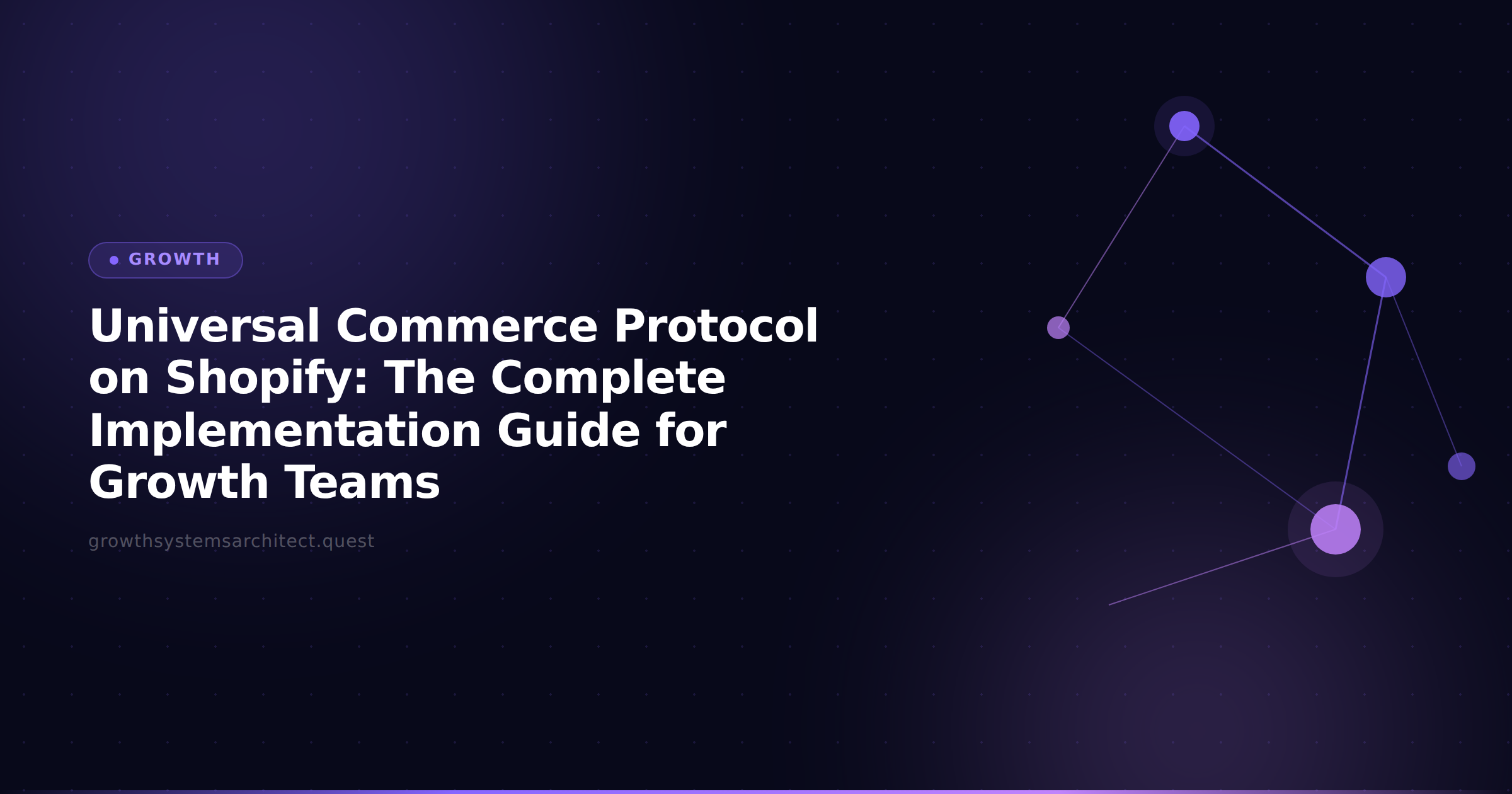 GROWTH

Universal Commerce Protocol on Shopify: The Complete Implementation Guide for Growth Teams

growthsystemsarchitect.quest